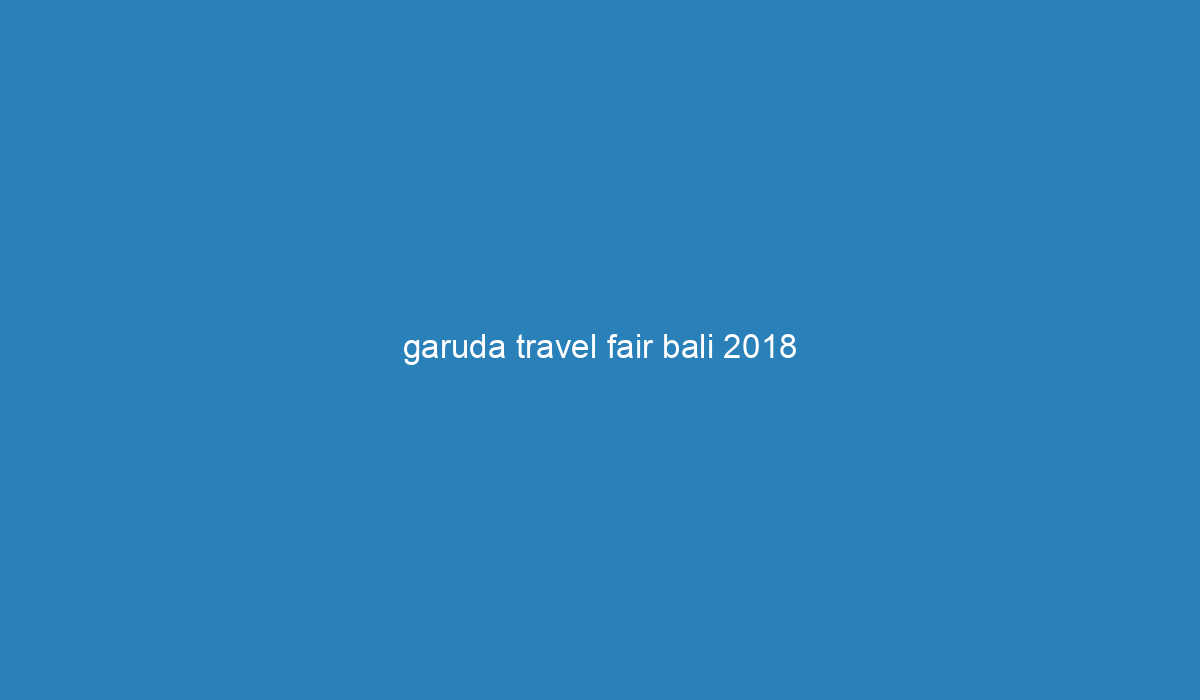 garuda travel fair bali 2018